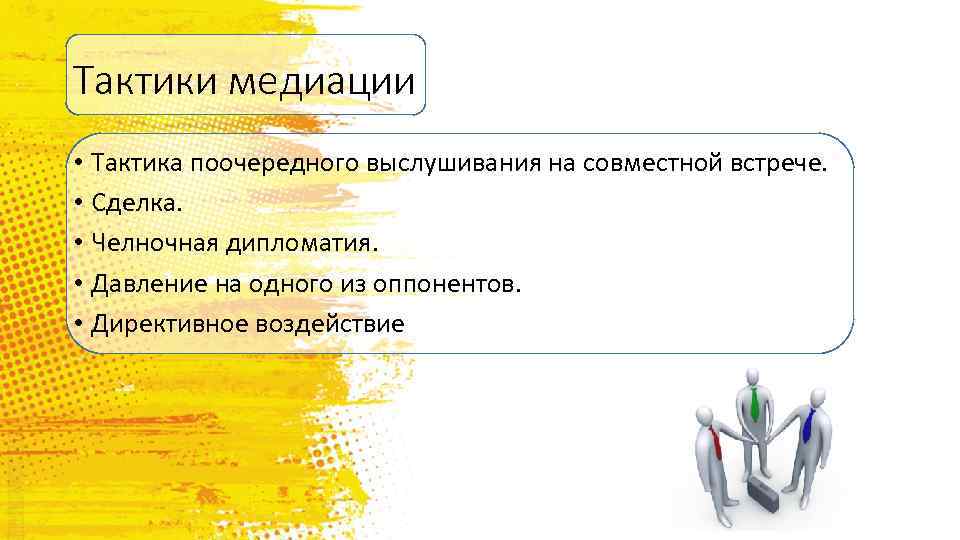 Тактики медиации

• Тактика поочередного выслушивания на совместной встрече.
• Сделка.
• Челночная дипломатия.
• Давление на одного из оппонентов.
• Директивное воздействие